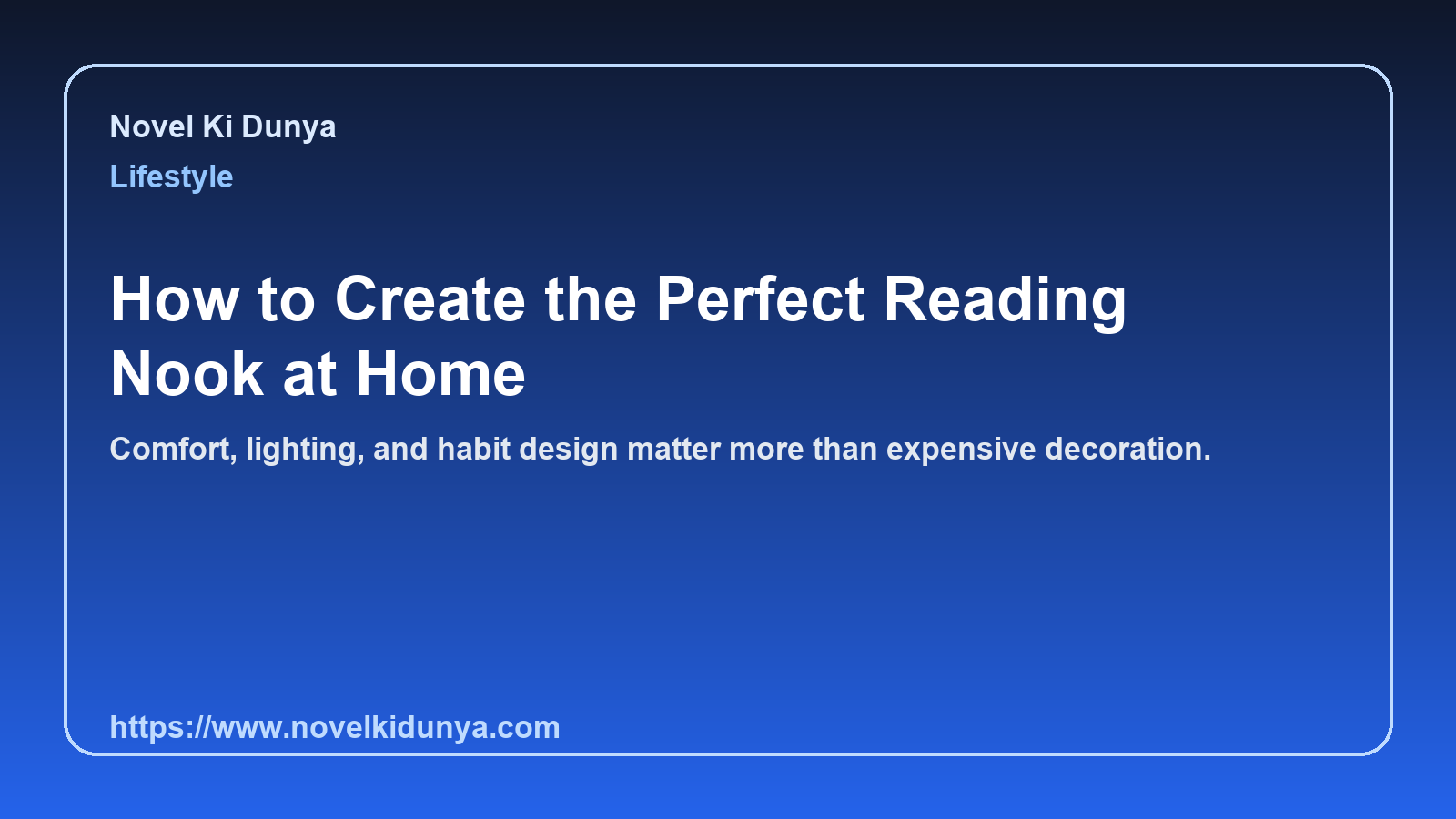 Novel Ki Dunya

Lifestyle

How to Create the Perfect Reading Nook at Home

Comfort, lighting, and habit design matter more than expensive decoration.

https://www.novelkidunya.com